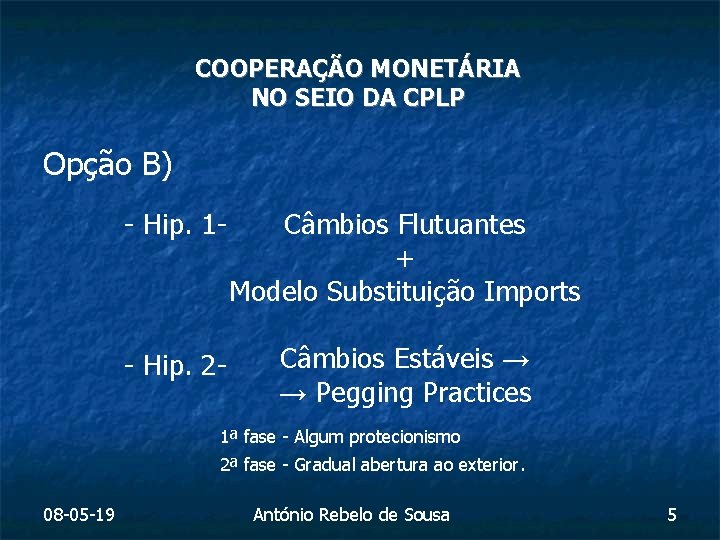 COOPERAÇÃO MONETÁRIA
NO SEIO DA CPLP

Opção B)

- Hip. 1- Câmbios Flutuantes
+
Modelo Substituição Imports

- Hip. 2- Câmbios Estáveis →
→ Pegging Practices

1ª fase - Algum protecionismo
2ª fase - Gradual abertura ao exterior.

08-05-19 António Rebelo de Sousa 5